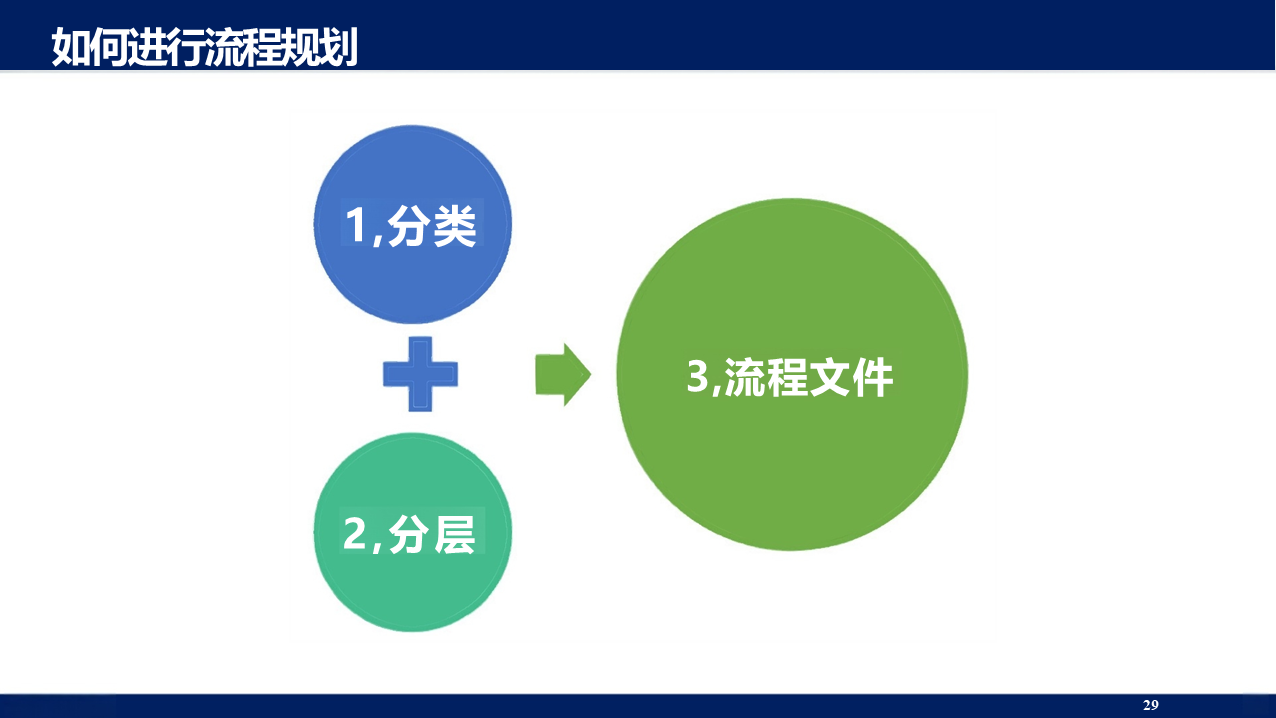 如何进行流程规划

1,分类

2,分层

3,流程文件

29